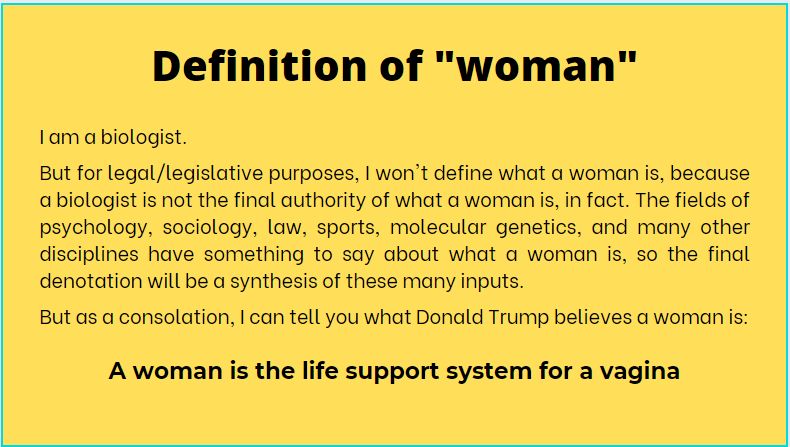 Definition of "woman"

I am a biologist.

But for legal/legislative purposes, I won't define what a woman is, because a biologist is not the final authority of what a woman is, in fact. The fields of psychology, sociology, law, sports, molecular genetics, and many other disciplines have something to say about what a woman is, so the final denotation will be a synthesis of these many inputs.

But as a consolation, I can tell you what Donald Trump believes a woman is:

A woman is the life support system for a vagina